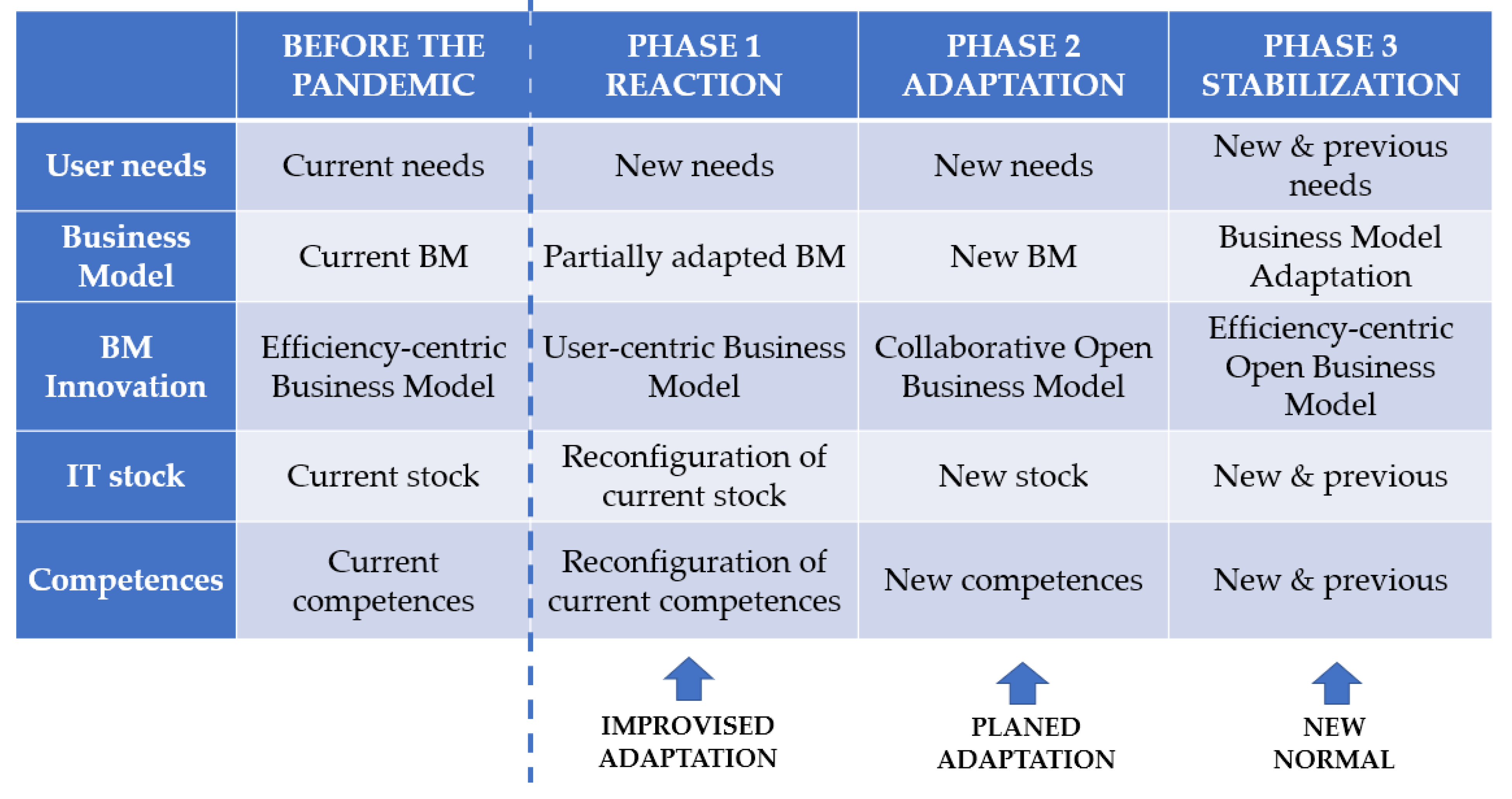 | | BEFORE THE PANDEMIC | PHASE 1 REACTION | PHASE 2 ADAPTATION | PHASE 3 STABILIZATION |
|---|---|---|---|---|
| User needs | Current needs | New needs | New needs | New & previous needs |
| Business Model | Current BM | Partially adapted BM | New BM | Business Model Adaptation |
| BM Innovation | Efficiency-centric Business Model | User-centric Business Model | Collaborative Open Business Model | Efficiency-centric Open Business Model |
| IT stock | Current stock | Reconfiguration of current stock | New stock | New & previous |
| Competences | Current competences | Reconfiguration of current competences | New competences | New & previous |

IMPROVISED ADAPTATION

PLANED ADAPTATION

NEW NORMAL